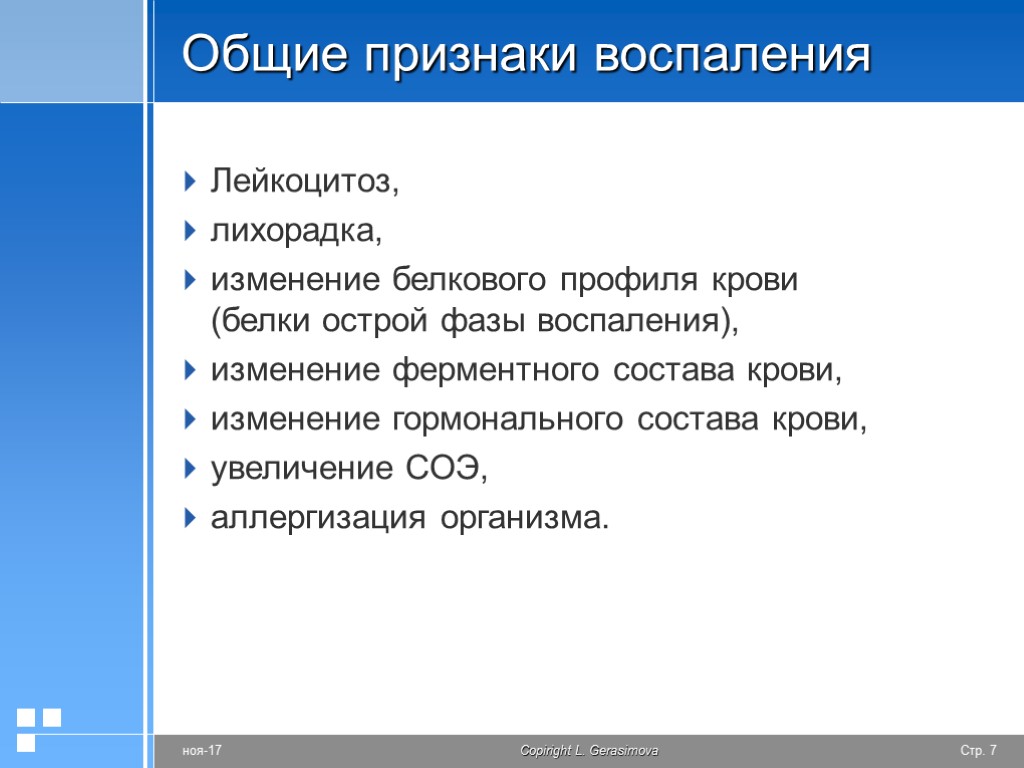 Общие признаки воспаления

Лейкоцитоз,

лихорадка,

изменение белкового профиля крови (белки острой фазы воспаления),

изменение ферментного состава крови,

изменение гормонального состава крови,

увеличение СОЭ,

аллергизация организма.

ноя-17

Copiright L. Gerasimova

Стр. 7